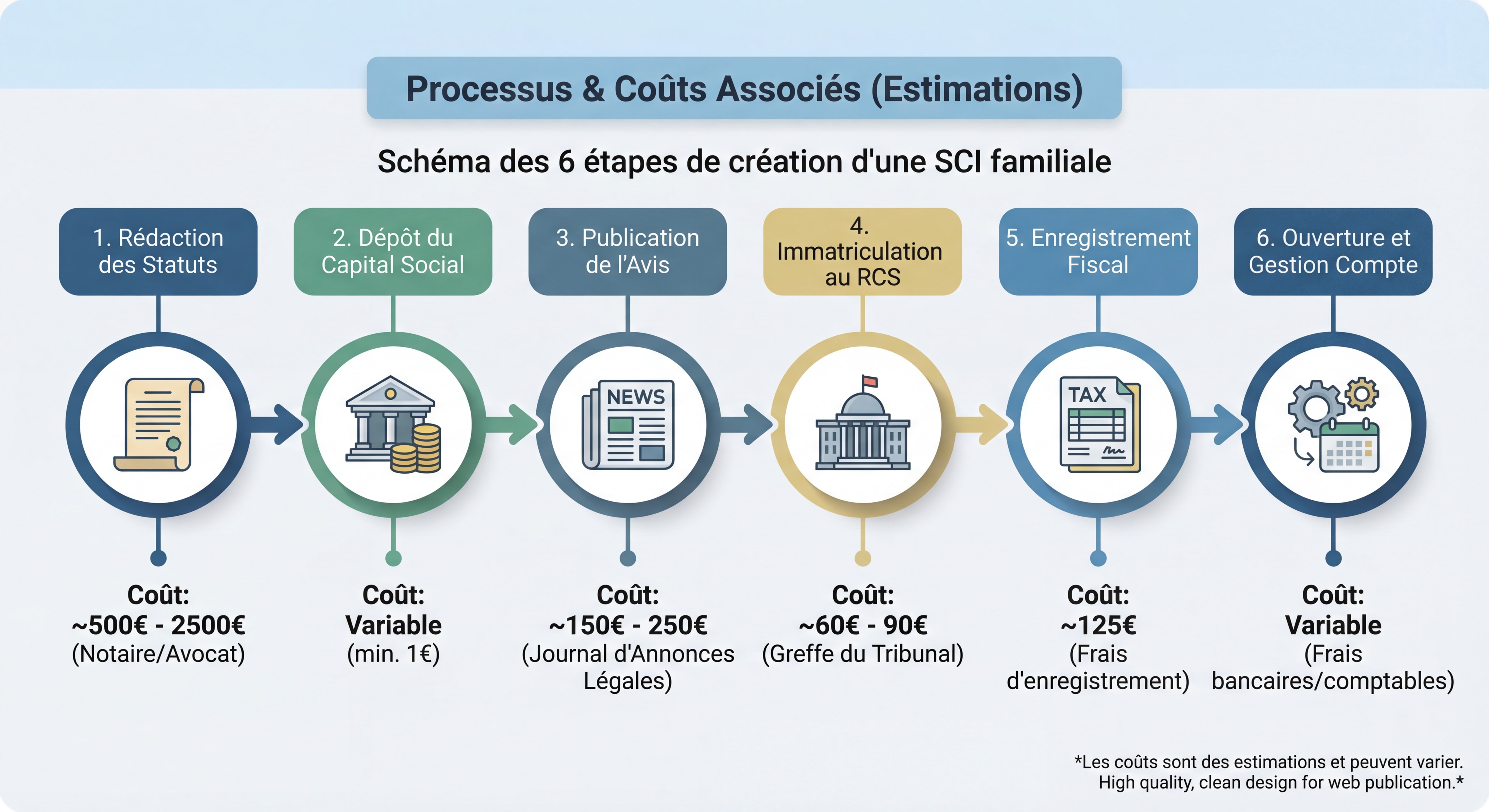 Processus & Coûts Associés (Estimations)

Schéma des 6 étapes de création d'une SCI familiale

1. Rédaction des Statuts

2. Dépôt du Capital Social

3. Publication de l'Avis

4. Immatriculation au RCS

5. Enregistrement Fiscal

6. Ouverture et Gestion Compte

NEWS

TAX

Coût:
~500€ - 2500€
(Notaire/Avocat)

Coût:
Variable
(min. 1€)

Coût:
~150€ - 250€
(Journal d'Annonces Légales)

Coût:
~60€ - 90€
(Greffe du Tribunal)

Coût:
~125€
(Frais d'enregistrement)

Coût:
Variable
(Frais bancaires/comptables)

*Les coûts sont des estimations et peuvent varier.
High quality, clean design for web publication.*